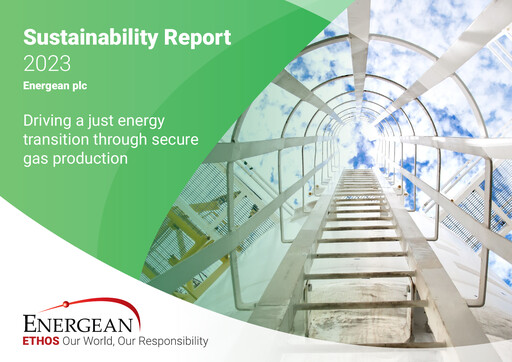 Sustainability Report
2023
Energean plc

Driving a just energy transition through secure gas production

ENERGEAN
ETHOS Our World, Our Responsibility